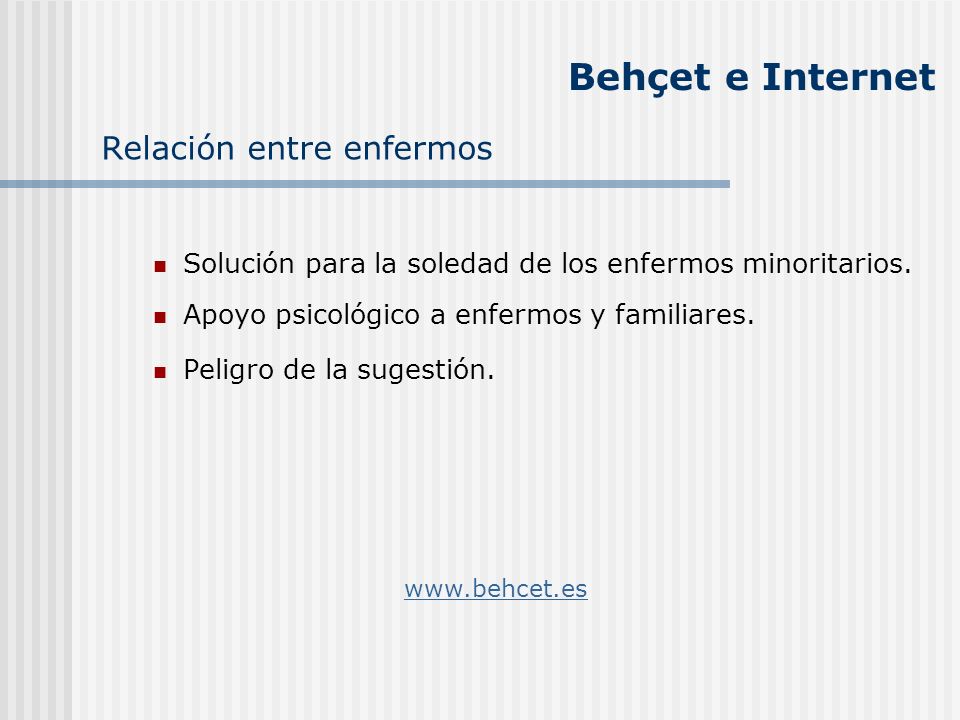 Behçet e Internet

Relación entre enfermos

- Solución para la soledad de los enfermos minoritarios.
- Apoyo psicológico a enfermos y familiares.
- Peligro de la sugestión.

www.behcet.es